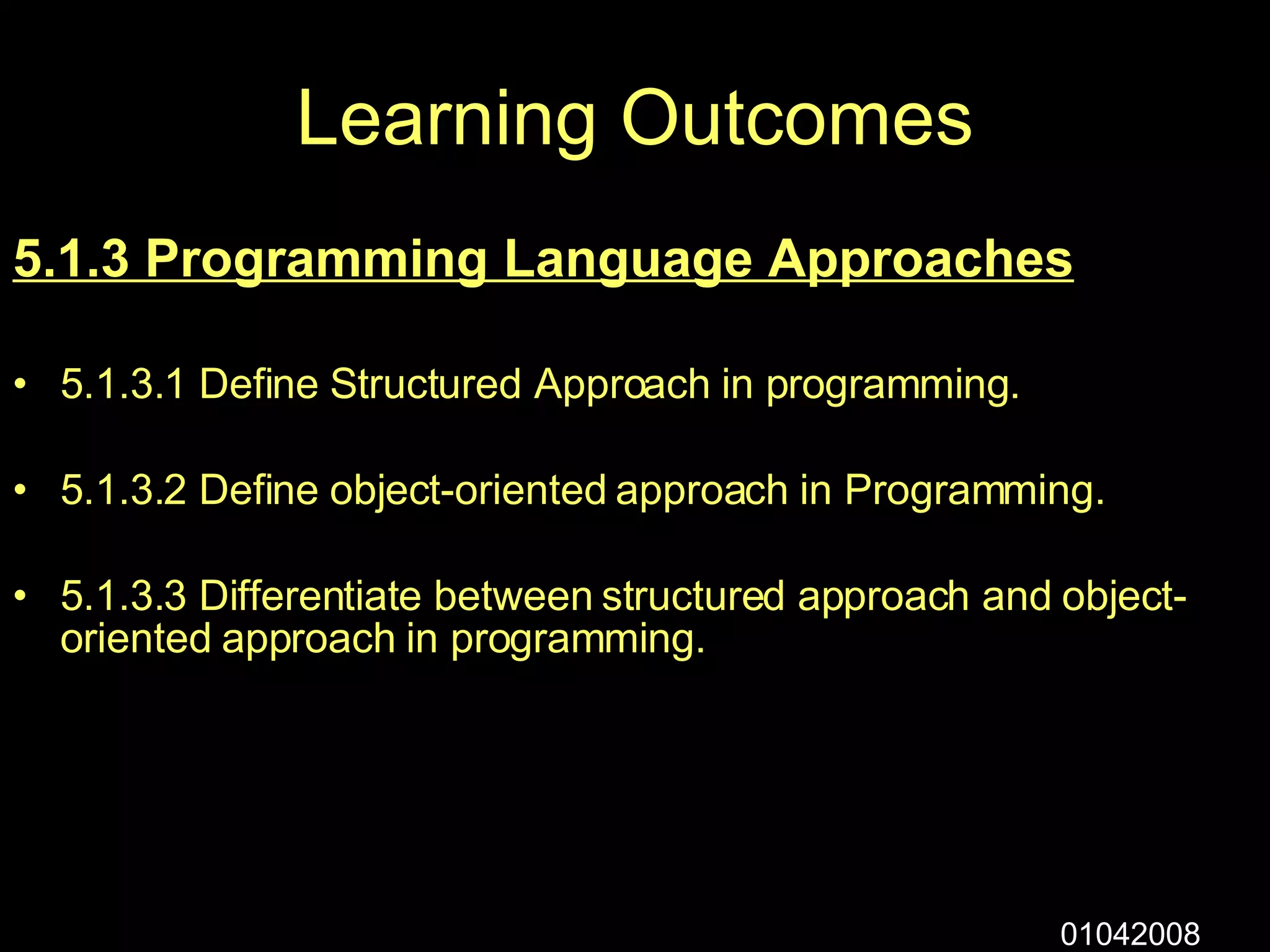 Learning Outcomes

5.1.3 Programming Language Approaches

• 5.1.3.1 Define Structured Approach in programming.

• 5.1.3.2 Define object-oriented approach in Programming.

• 5.1.3.3 Differentiate between structured approach and object-oriented approach in programming.

01042008